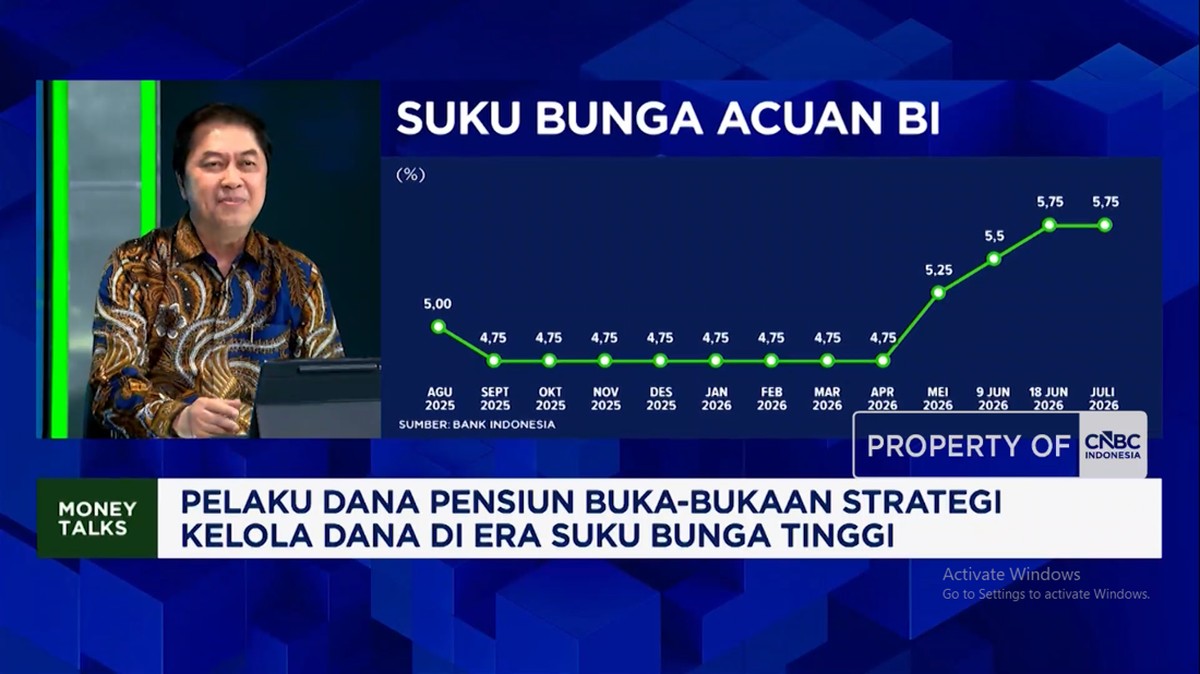 SUKU BUNGA ACUAN BI

(%)

5,00 4,75 4,75 4,75 4,75 4,75 4,75 4,75 4,75 5,25 5,5 5,75 5,75

AGU 2025 SEPT 2025 OKT 2025 NOV 2025 DES 2025 JAN 2026 FEB 2026 MAR 2026 APR 2026 MEI 2026 9 JUN 2026 18 JUN 2026 JULI 2026

SUMBER: BANK INDONESIA

PROPERTY OF CNBC INDONESIA

MONEY TALKS

PELAKU DANA PENSIUN BUKA-BUKAAN STRATEGI KELOLA DANA DI ERA SUKU BUNGA TINGGI

Activate Windows
Go to Settings to activate Windows.